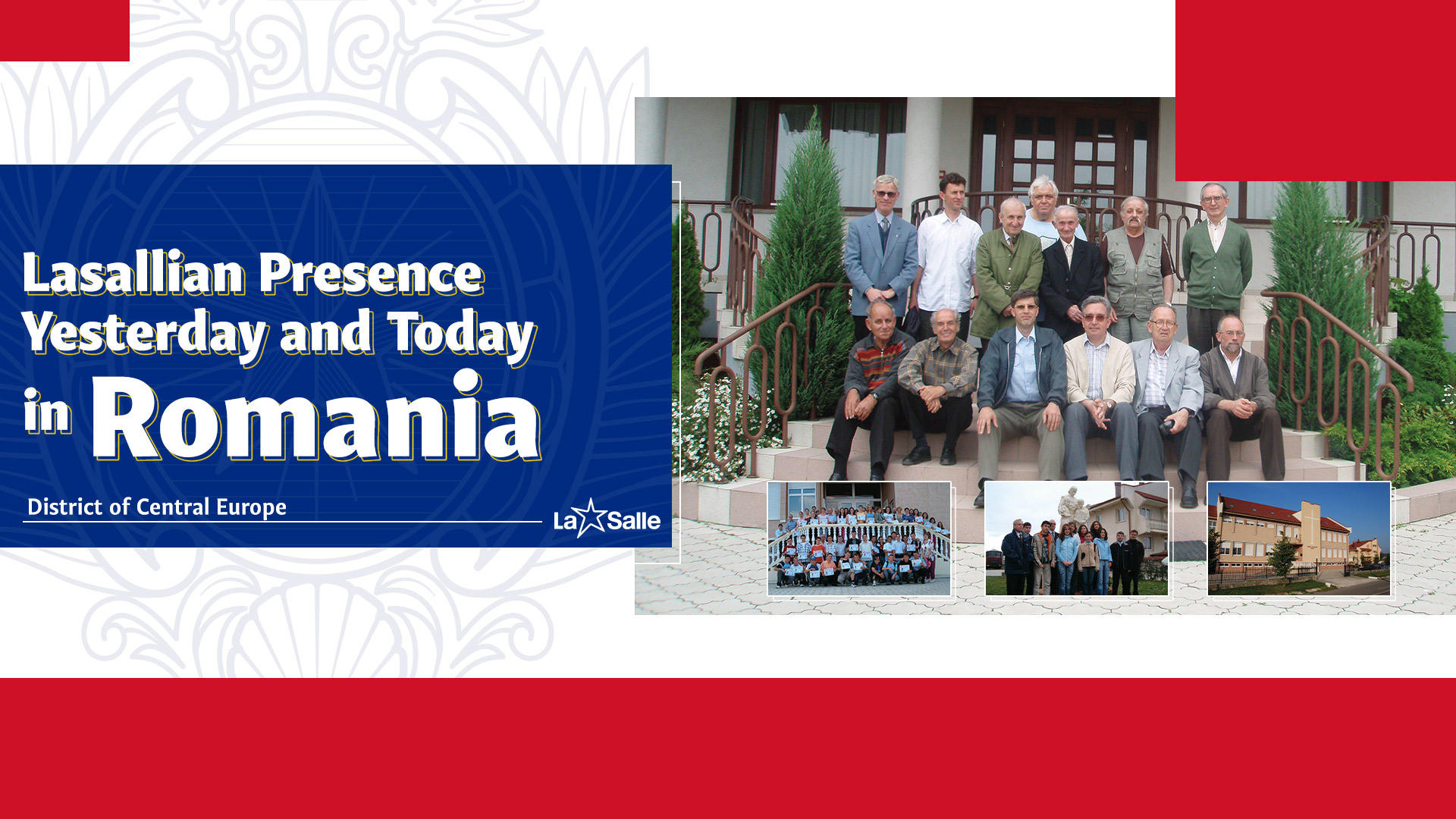 Lasallian Presence
Yesterday and Today
in Romania

District of Central Europe

La Salle